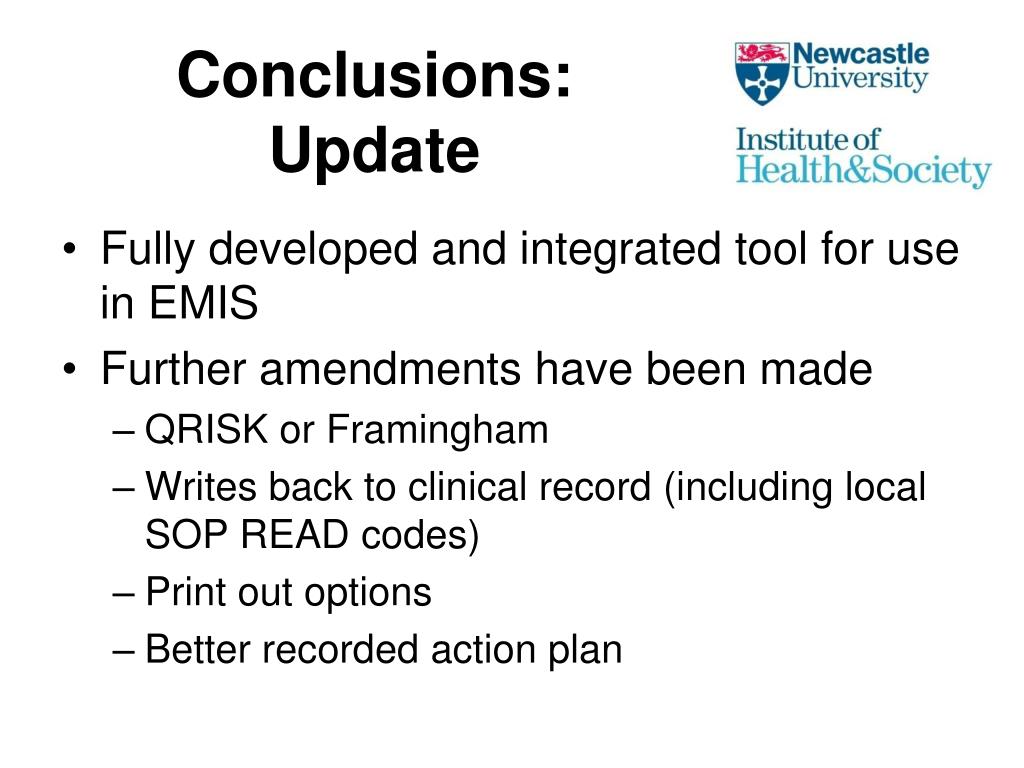 Conclusions: Update

Newcastle University

Institute of Health&Society

• Fully developed and integrated tool for use in EMIS
• Further amendments have been made
– QRISK or Framingham
– Writes back to clinical record (including local SOP READ codes)
– Print out options
– Better recorded action plan